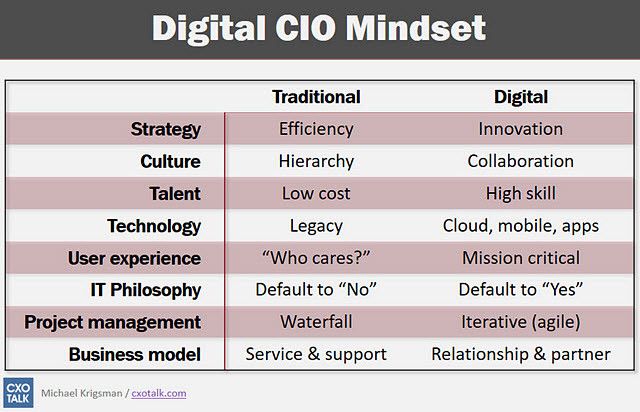 Digital CIO Mindset

| | Traditional | Digital |
|---|---|---|
| Strategy | Efficiency | Innovation |
| Culture | Hierarchy | Collaboration |
| Talent | Low cost | High skill |
| Technology | Legacy | Cloud, mobile, apps |
| User experience | “Who cares?” | Mission critical |
| IT Philosophy | Default to “No” | Default to “Yes” |
| Project management | Waterfall | Iterative (agile) |
| Business model | Service & support | Relationship & partner |

CXO TALK

Michael Krigsman / cxotalk.com